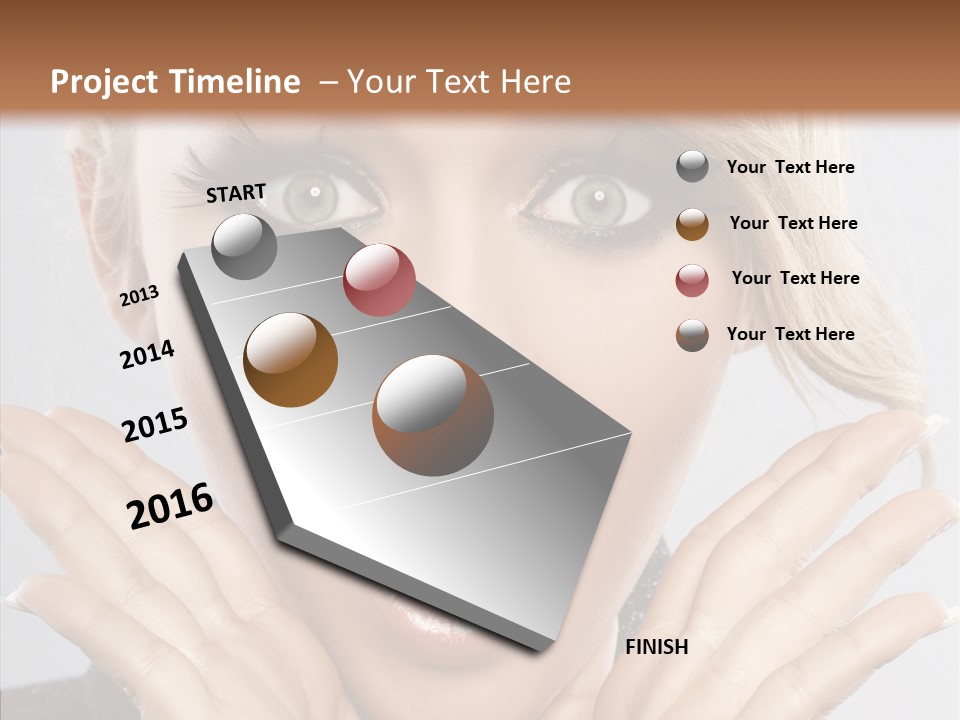 Project Timeline – Your Text Here

START

2013

2014

2015

2016

FINISH

Your Text Here

Your Text Here

Your Text Here

Your Text Here